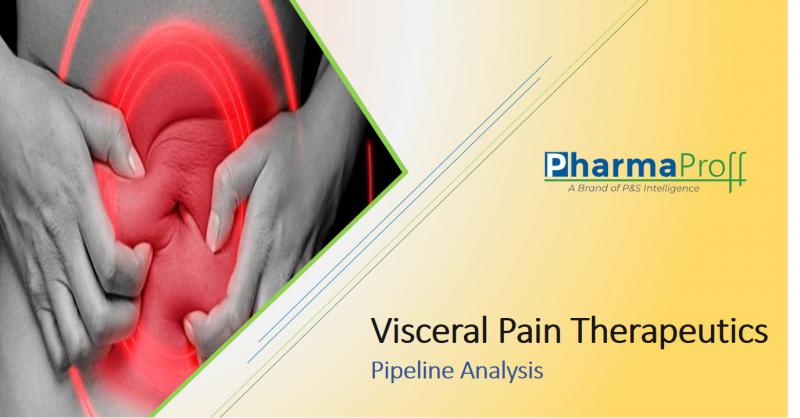 PharmaProff
A Brand of P&S Intelligence

Visceral Pain Therapeutics
Pipeline Analysis